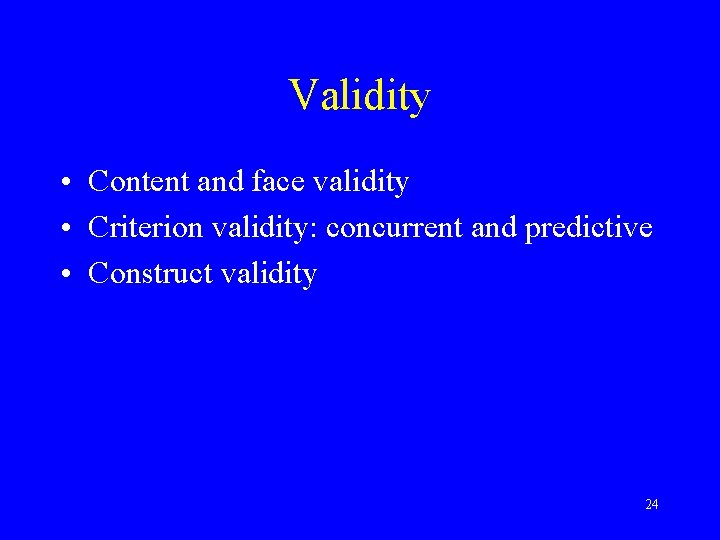 Validity

• Content and face validity
• Criterion validity: concurrent and predictive
• Construct validity

24